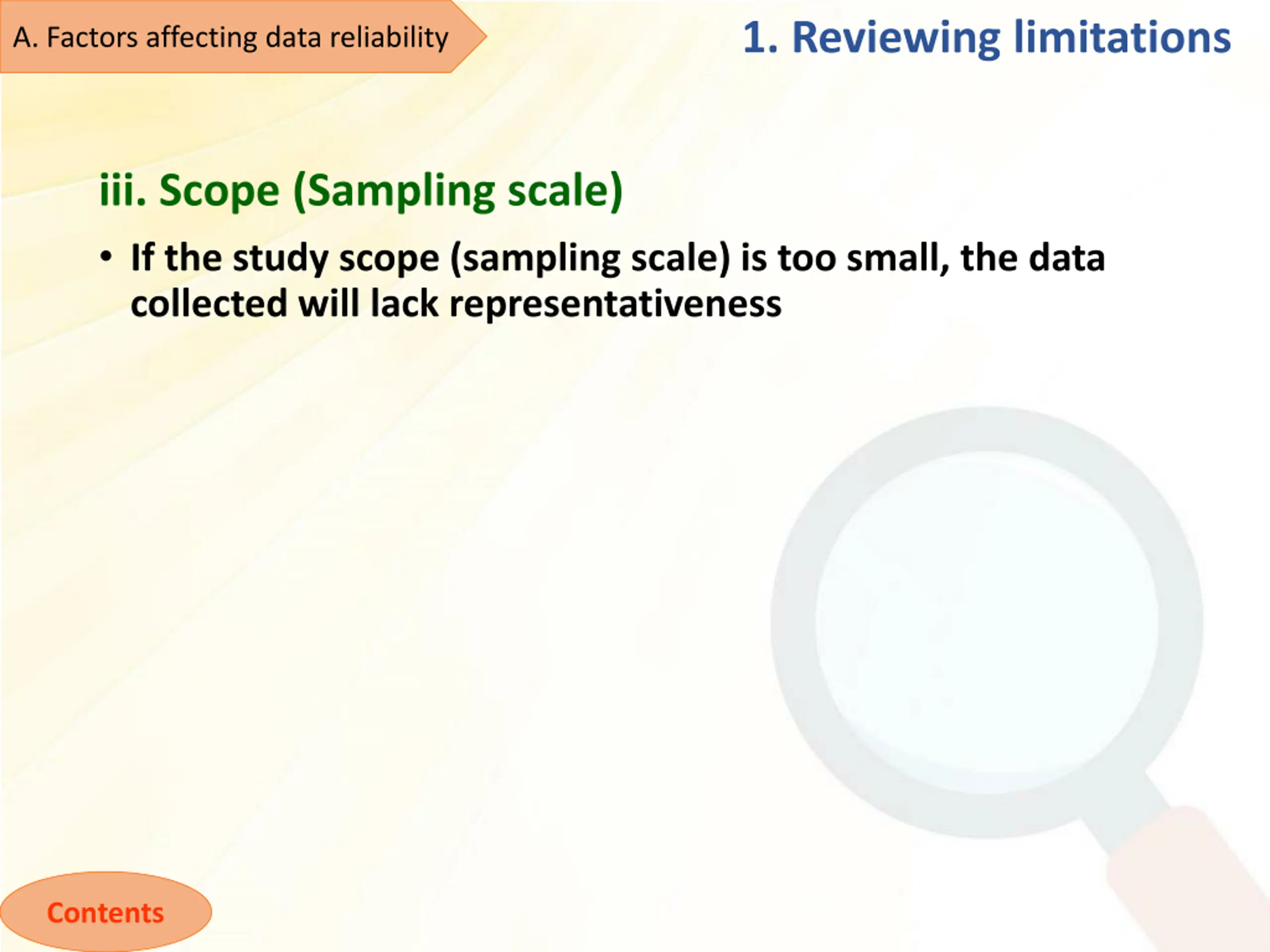 A. Factors affecting data reliability

1. Reviewing limitations

iii. Scope (Sampling scale)

• If the study scope (sampling scale) is too small, the data collected will lack representativeness

Contents